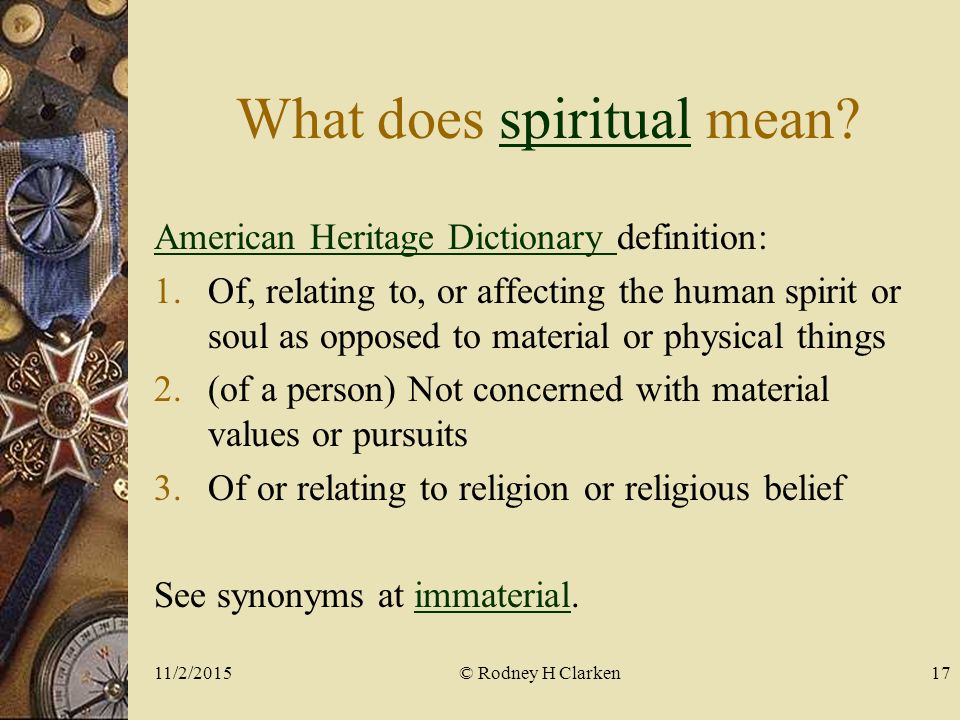 What does spiritual mean?

American Heritage Dictionary definition:

1. Of, relating to, or affecting the human spirit or soul as opposed to material or physical things
2. (of a person) Not concerned with material values or pursuits
3. Of or relating to religion or religious belief

See synonyms at immaterial.

11/2/2015 © Rodney H Clarken 17